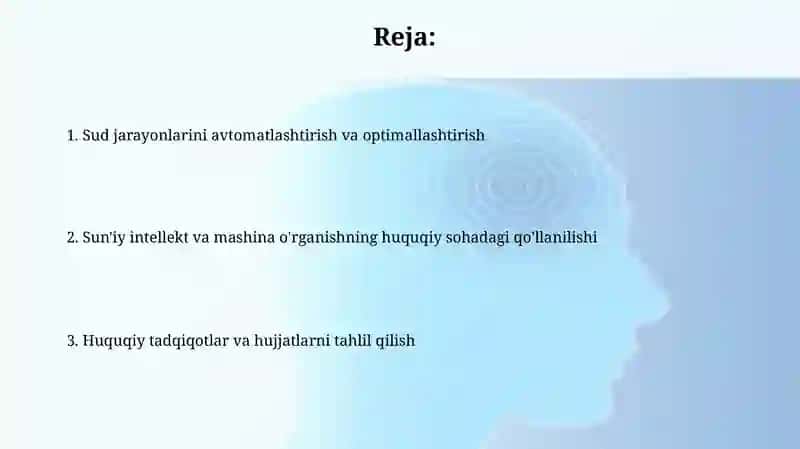 Reja:

1. Sud jarayonlarini avtomatlashtirish va optimallashtirish

2. Sun'iy intellekt va mashina o'rganishning huquqiy sohadagi qo'llanilishi

3. Huquqiy tadqiqotlar va hujjatlarni tahlil qilish